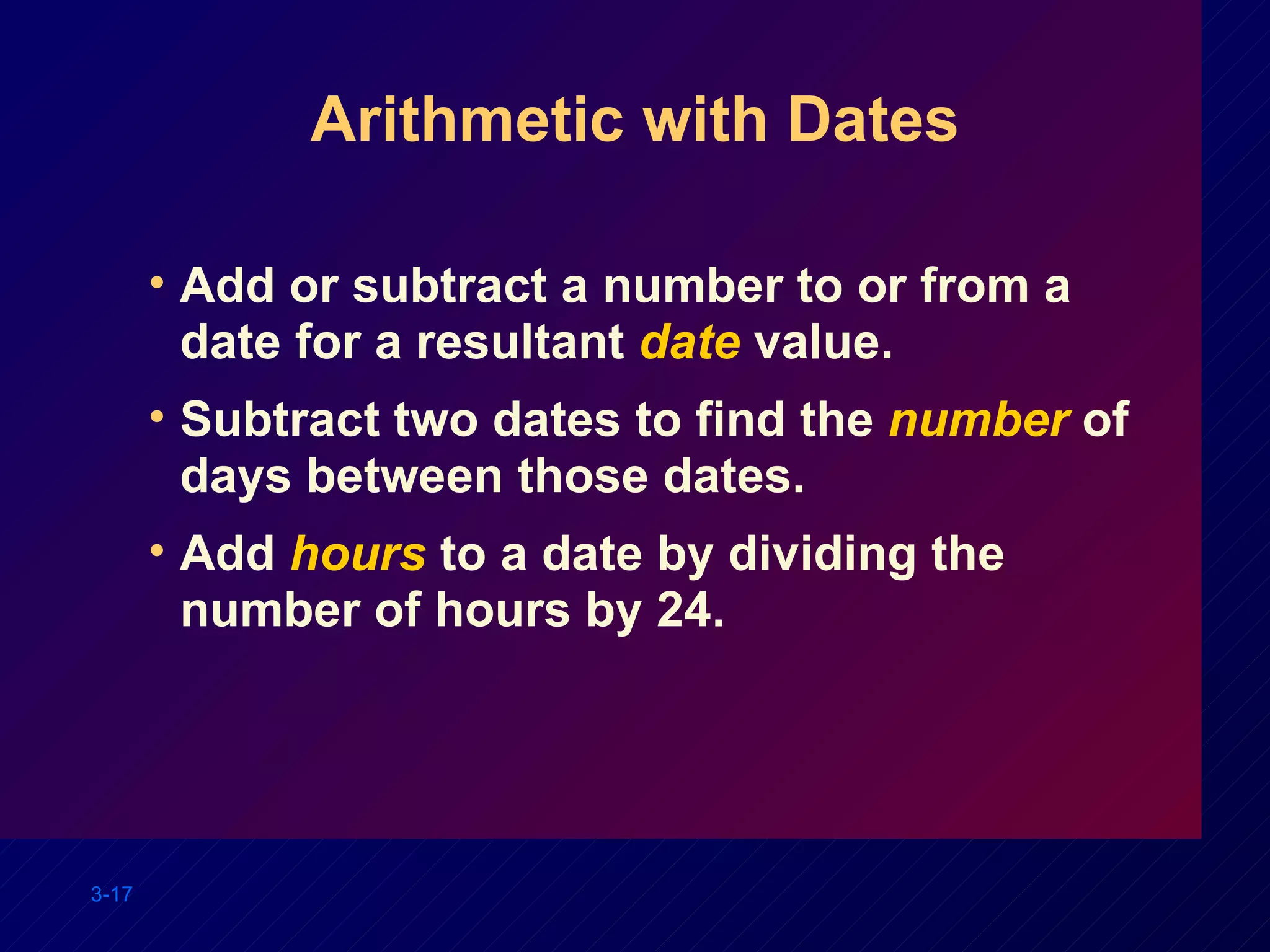 Arithmetic with Dates

• Add or subtract a number to or from a date for a resultant date value.

• Subtract two dates to find the number of days between those dates.

• Add hours to a date by dividing the number of hours by 24.

3-17